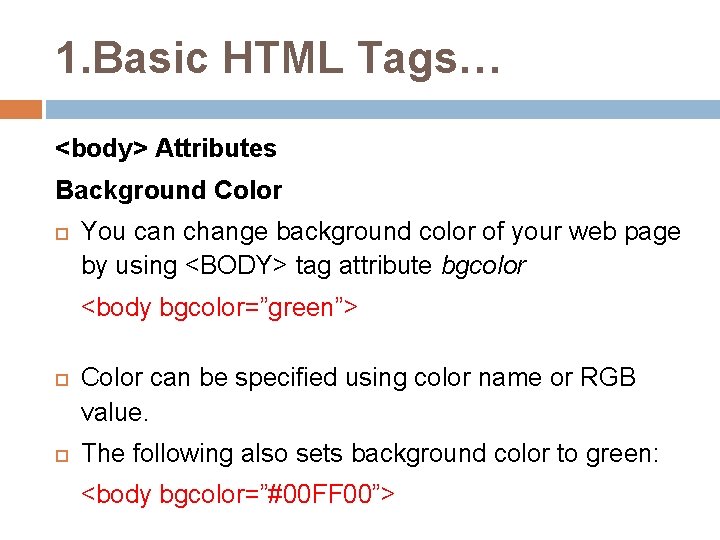 1.Basic HTML Tags…

<body> Attributes

Background Color

You can change background color of your web page by using <BODY> tag attribute bgcolor

<body bgcolor=”green”>

Color can be specified using color name or RGB value.

The following also sets background color to green:

<body bgcolor=”#00FF00”>